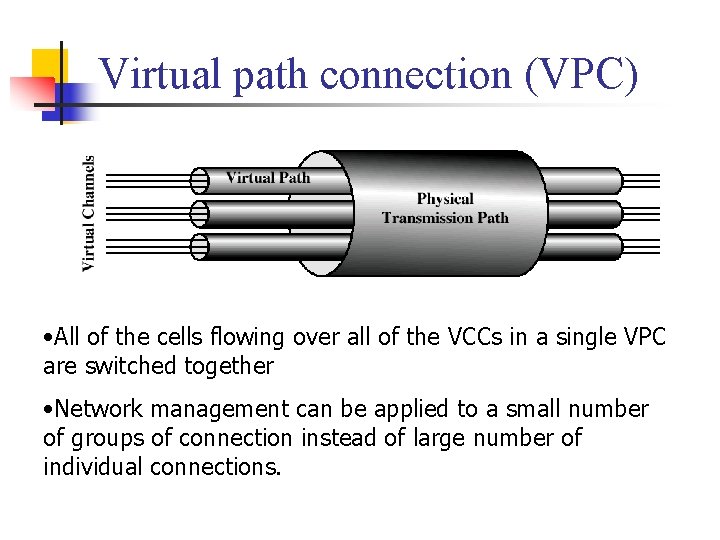 Virtual path connection (VPC)

Virtual Channels

Virtual Path

Physical Transmission Path

•All of the cells flowing over all of the VCCs in a single VPC are switched together

•Network management can be applied to a small number of groups of connection instead of large number of individual connections.